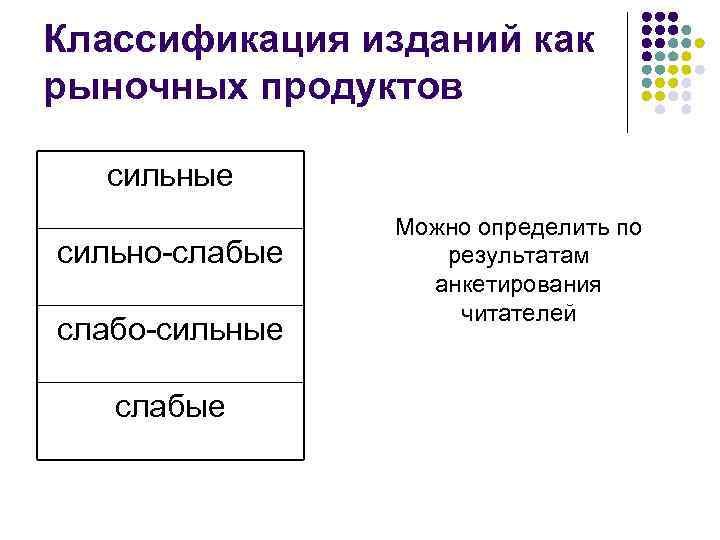 Классификация изданий как рыночных продуктов

| сильные |
|---|
| сильно-слабые |
| слабо-сильные |
| слабые |

Можно определить по результатам анкетирования читателей